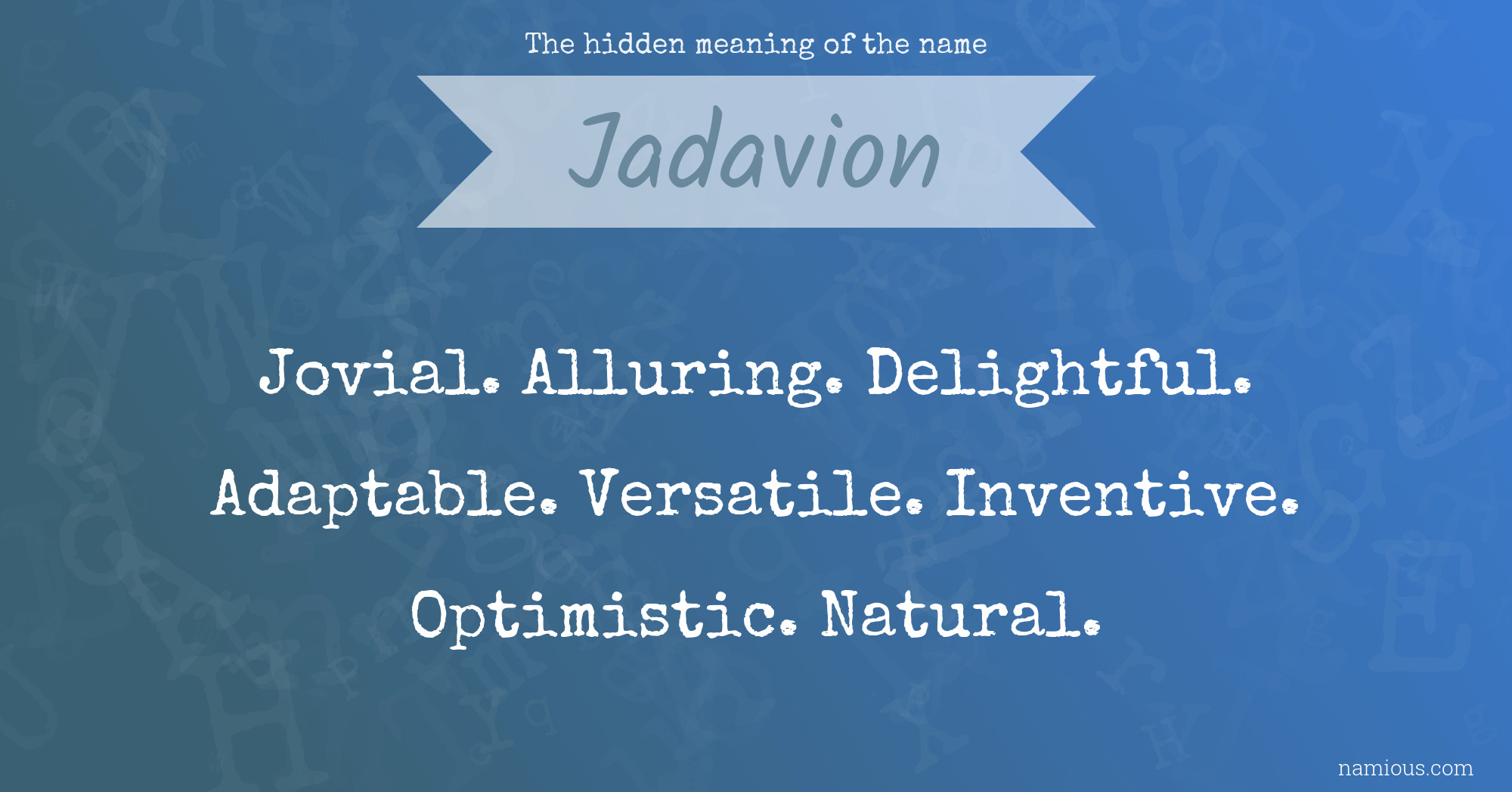 The hidden meaning of the name

Jadavion

Jovial. Alluring. Delightful. Adaptable. Versatile. Inventive. Optimistic. Natural.

namious.com